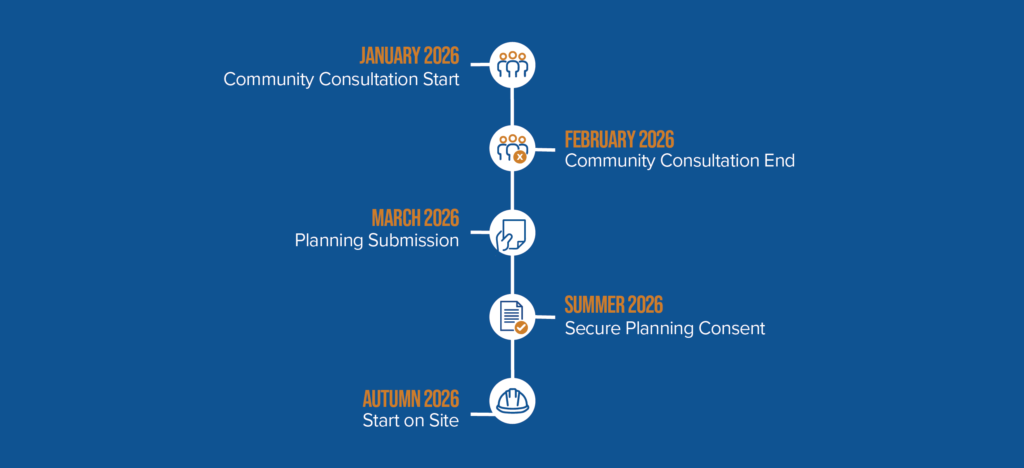 JANUARY 2026
Community Consultation Start

FEBRUARY 2026
Community Consultation End

MARCH 2026
Planning Submission

SUMMER 2026
Secure Planning Consent

AUTUMN 2026
Start on Site